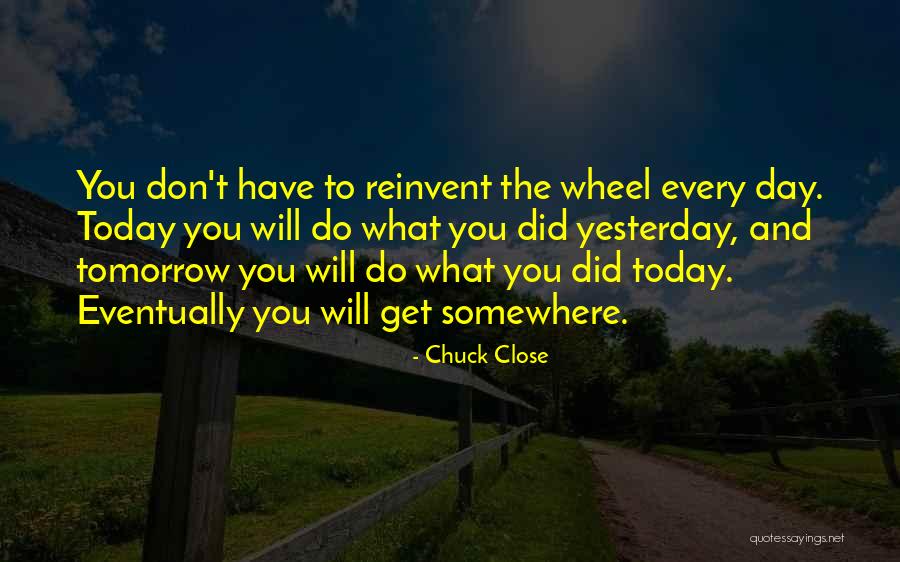 You don't have to reinvent the wheel every day. Today you will do what you did yesterday, and tomorrow you will do what you did today. Eventually you will get somewhere.

- Chuck Close

quotessayings.net